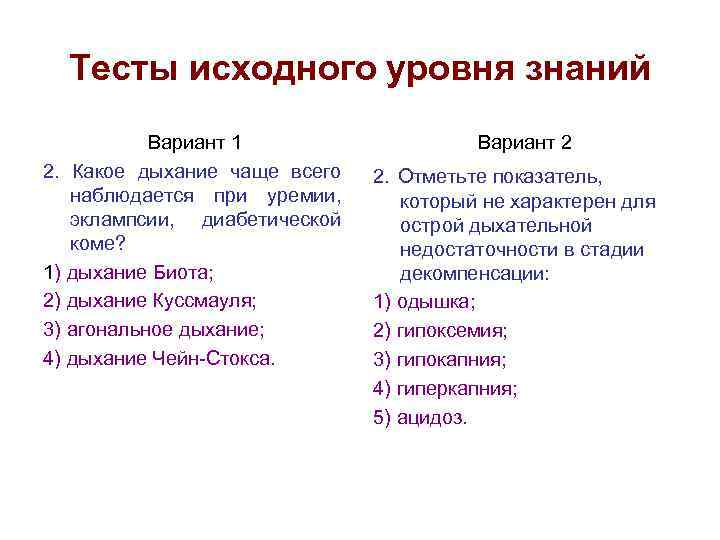 Тесты исходного уровня знаний

Вариант 1

2. Какое дыхание чаще всего наблюдается при уремии, эклампсии, диабетической коме?

1) дыхание Биота;

2) дыхание Куссмауля;

3) агональное дыхание;

4) дыхание Чейн-Стокса.

Вариант 2

2. Отметьте показатель, который не характерен для острой дыхательной недостаточности в стадии декомпенсации:

1) одышка;

2) гипоксемия;

3) гипокапния;

4) гиперкапния;

5) ацидоз.